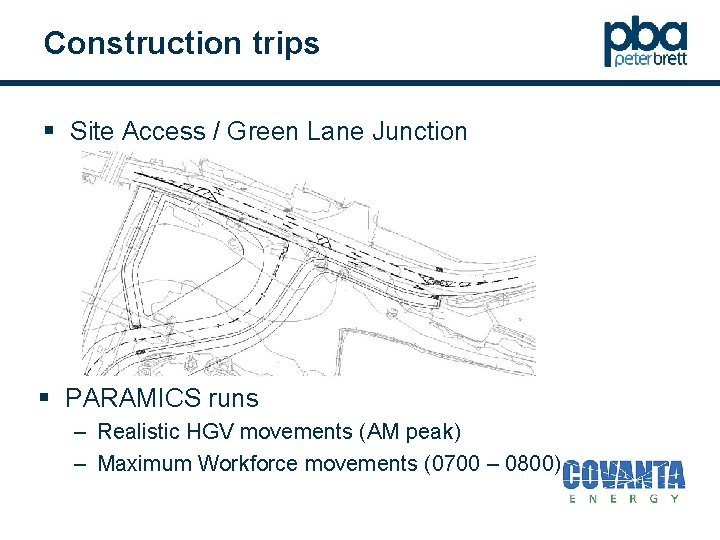 Construction trips

pba
peterbrett

▪ Site Access / Green Lane Junction

▪ PARAMICS runs
– Realistic HGV movements (AM peak)
– Maximum Workforce movements (0700 – 0800)

COVANTA
ENERGY